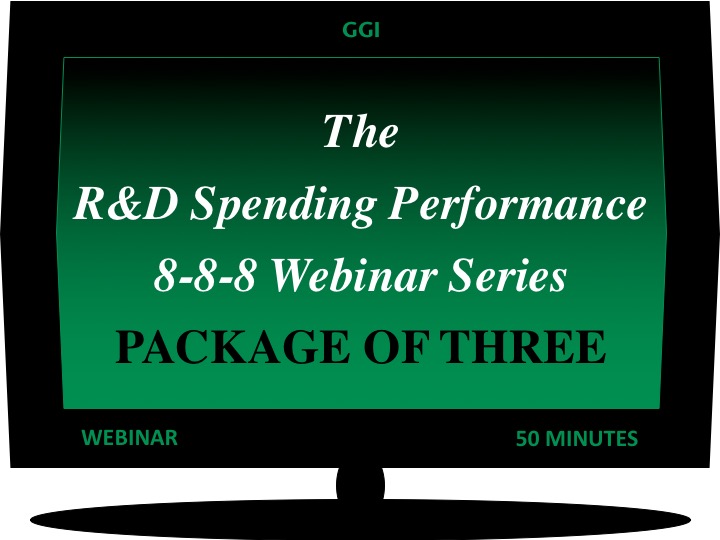 GGI

The

R&D Spending Performance

8-8-8 Webinar Series

PACKAGE OF THREE

WEBINAR

50 MINUTES